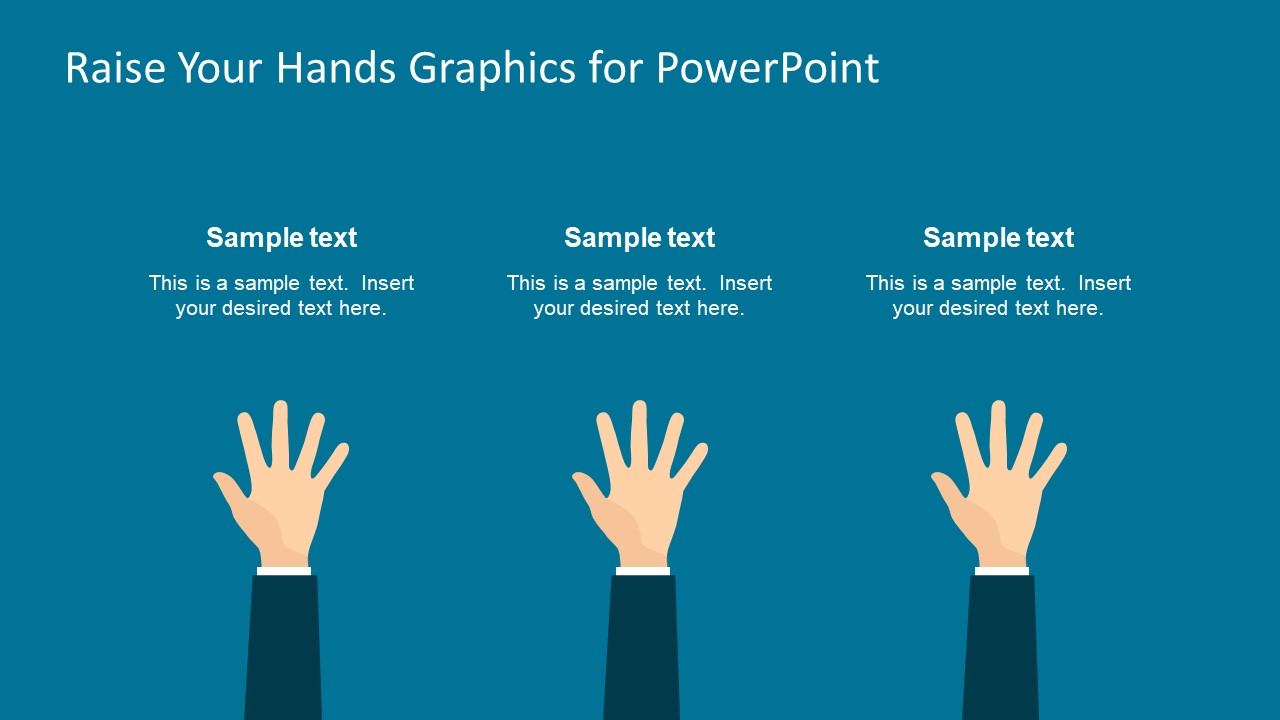 Raise Your Hands Graphics for PowerPoint

Sample text

This is a sample text. Insert your desired text here.

Sample text

This is a sample text. Insert your desired text here.

Sample text

This is a sample text. Insert your desired text here.